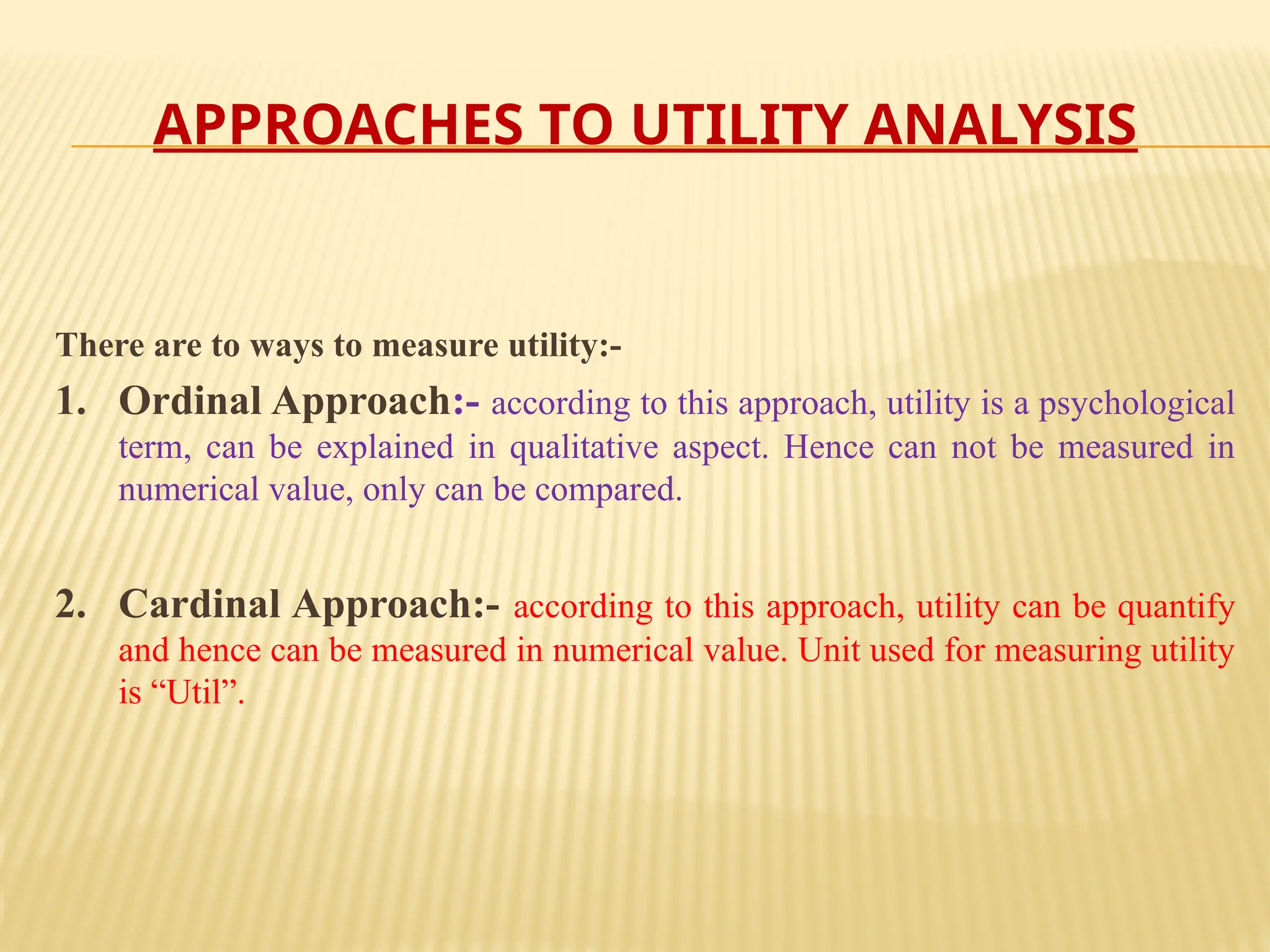 APPROACHES TO UTILITY ANALYSIS

There are to ways to measure utility:-

1. Ordinal Approach:- according to this approach, utility is a psychological term, can be explained in qualitative aspect. Hence can not be measured in numerical value, only can be compared.

2. Cardinal Approach:- according to this approach, utility can be quantify and hence can be measured in numerical value. Unit used for measuring utility is “Util”.